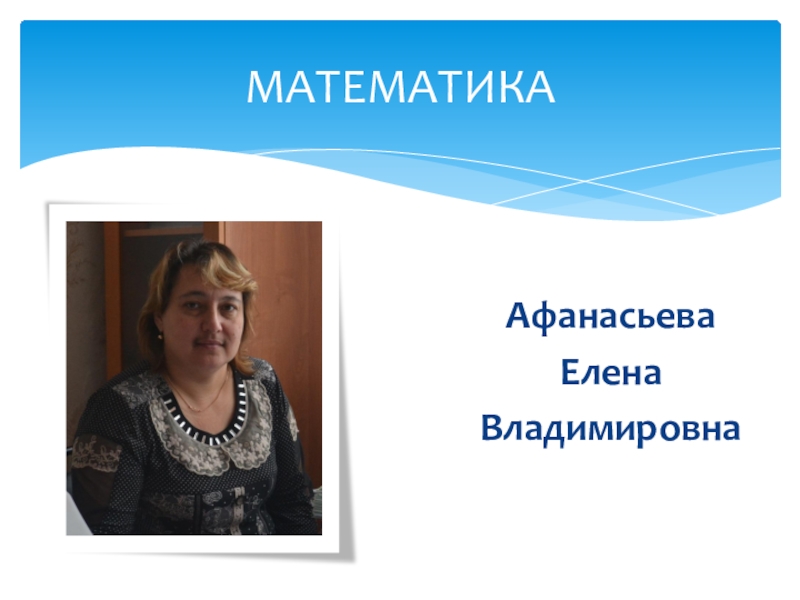 МАТЕМАТИКА

Афанасьева
Елена
Владимировна